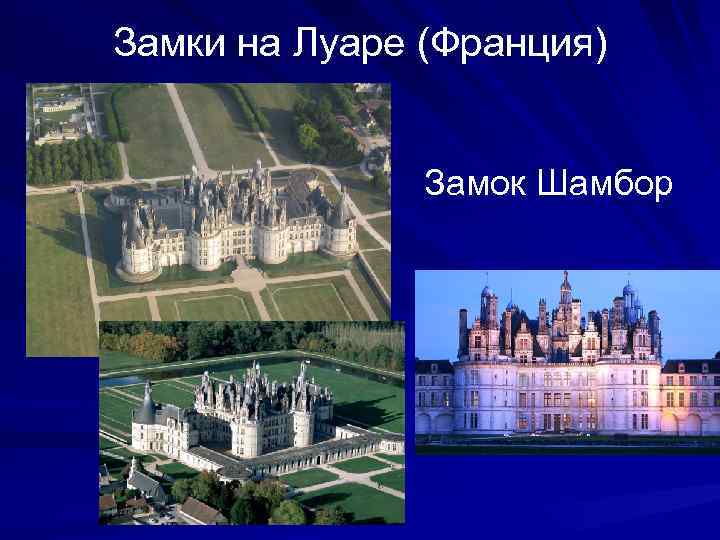 Замки на Луаре (Франция)

Замок Шамбор